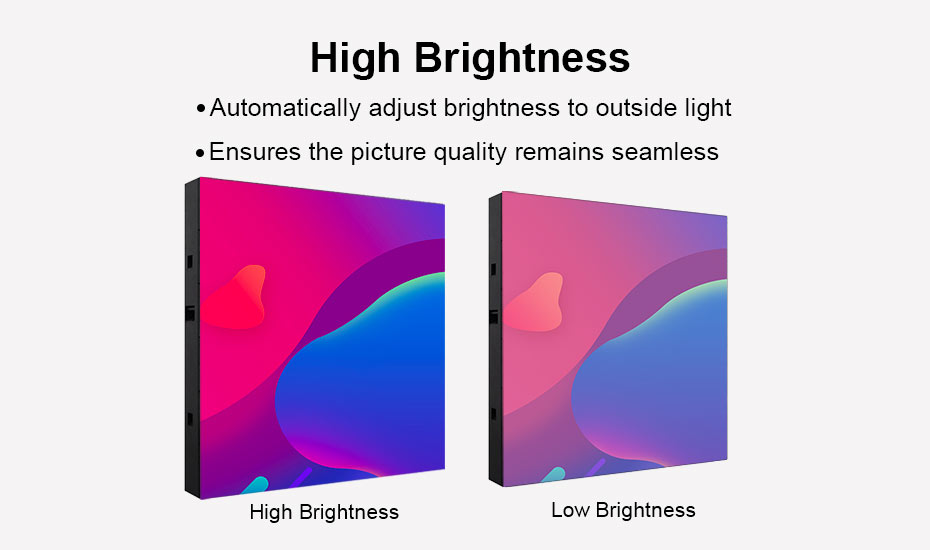 High Brightness

• Automatically adjust brightness to outside light

• Ensures the picture quality remains seamless

High Brightness

Low Brightness